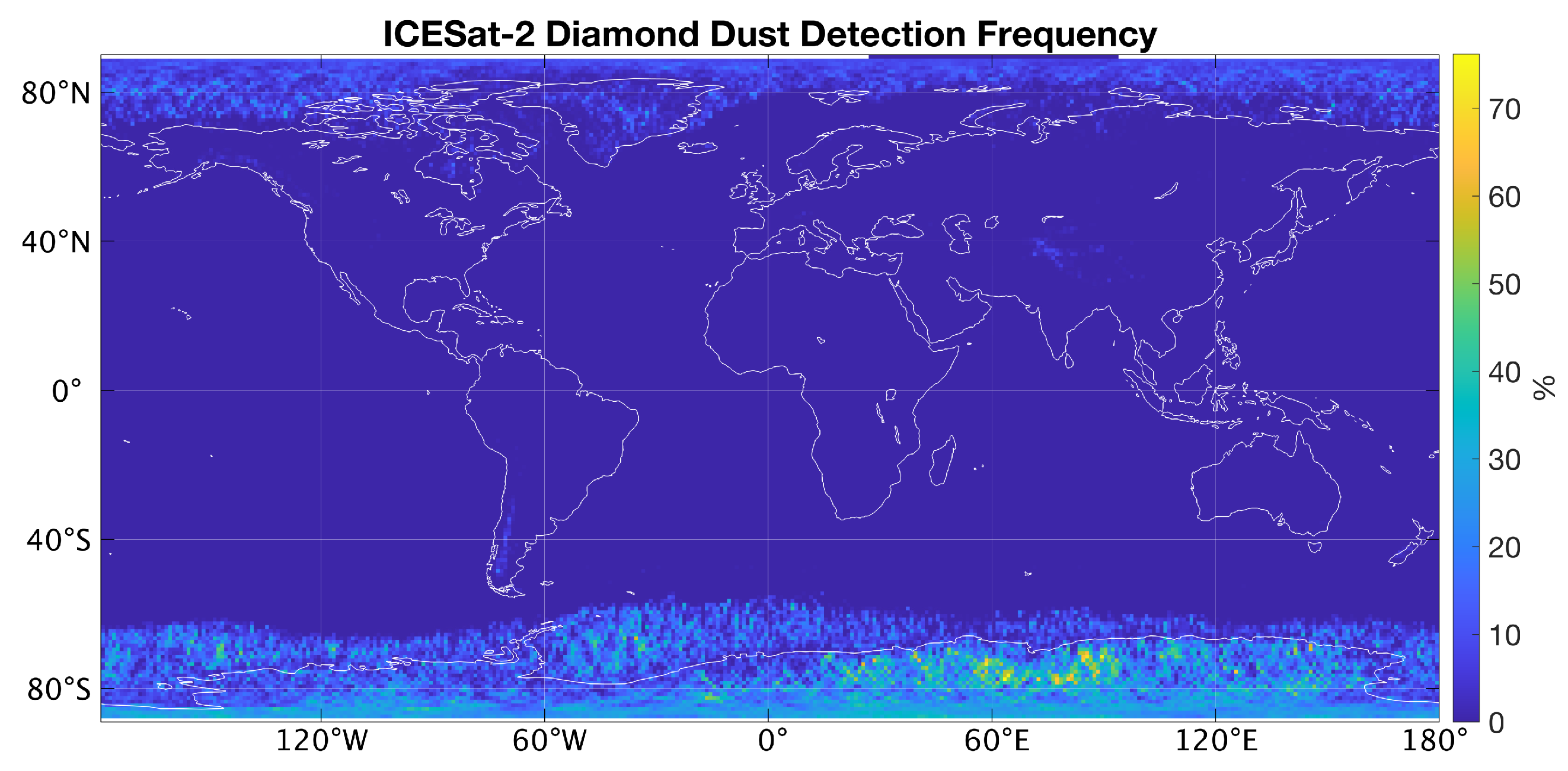 ICESat-2 Diamond Dust Detection Frequency

80°N
40°N
0°
40°S
80°S

120°W
60°W
0°
60°E
120°E
180°

70
60
50
40
30
20
10
0
%